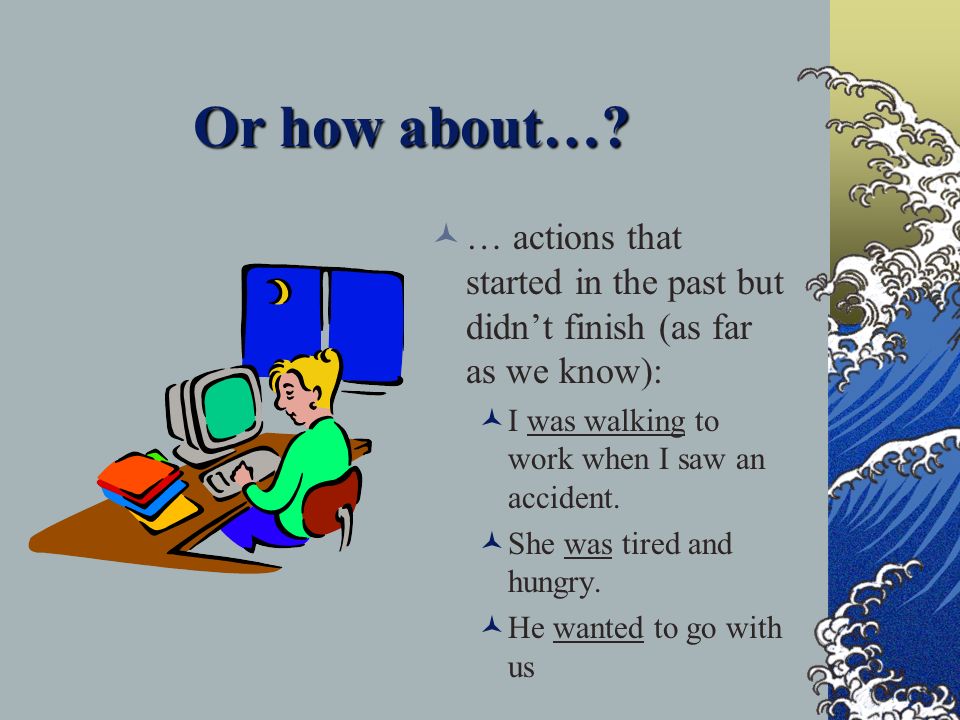 Or how about…?

… actions that started in the past but didn’t finish (as far as we know):

I was walking to work when I saw an accident.

She was tired and hungry.

He wanted to go with us